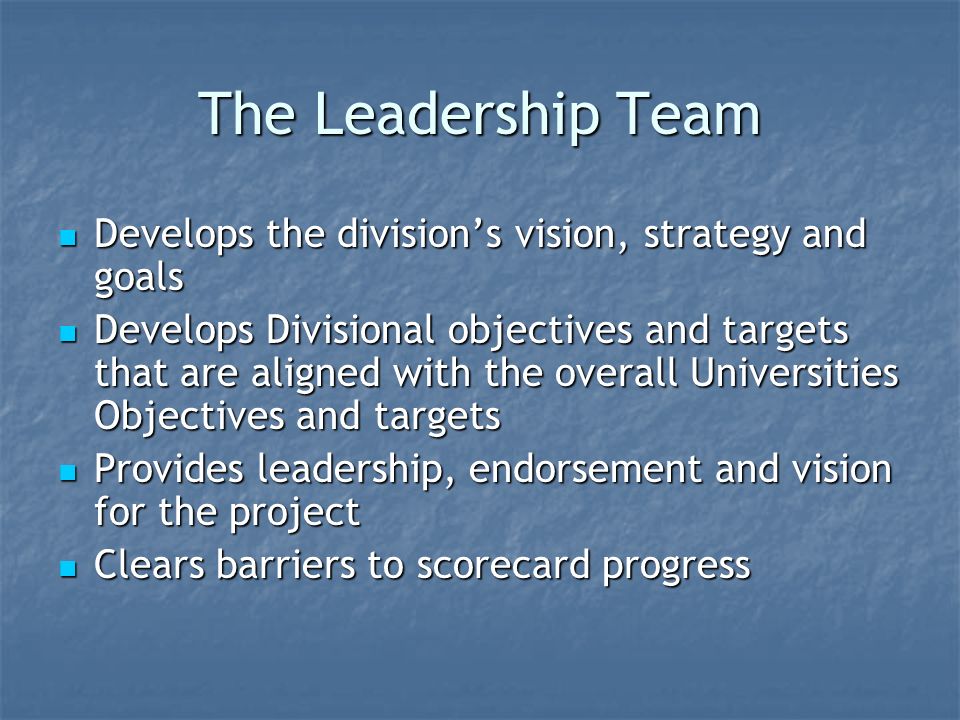 The Leadership Team

- Develops the division’s vision, strategy and goals
- Develops Divisional objectives and targets that are aligned with the overall Universities Objectives and targets
- Provides leadership, endorsement and vision for the project
- Clears barriers to scorecard progress